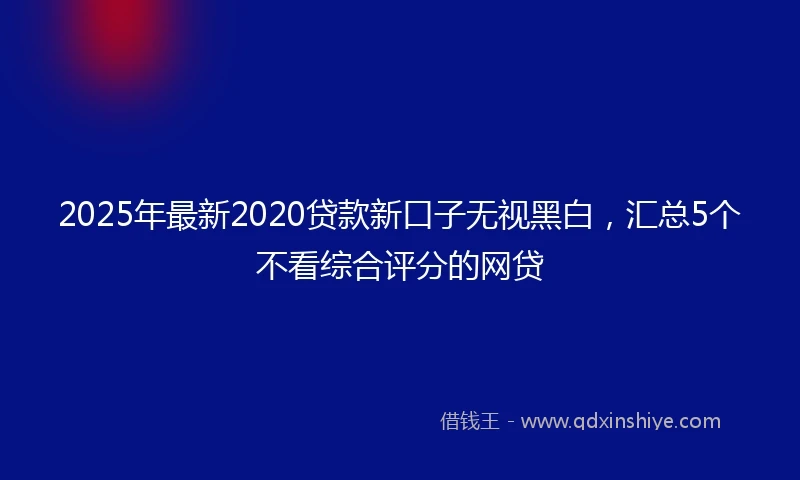 2025年最新2020贷款新口子无视黑白，汇总5个不看综合评分的网贷

借钱王 - www.qdxinshiye.com